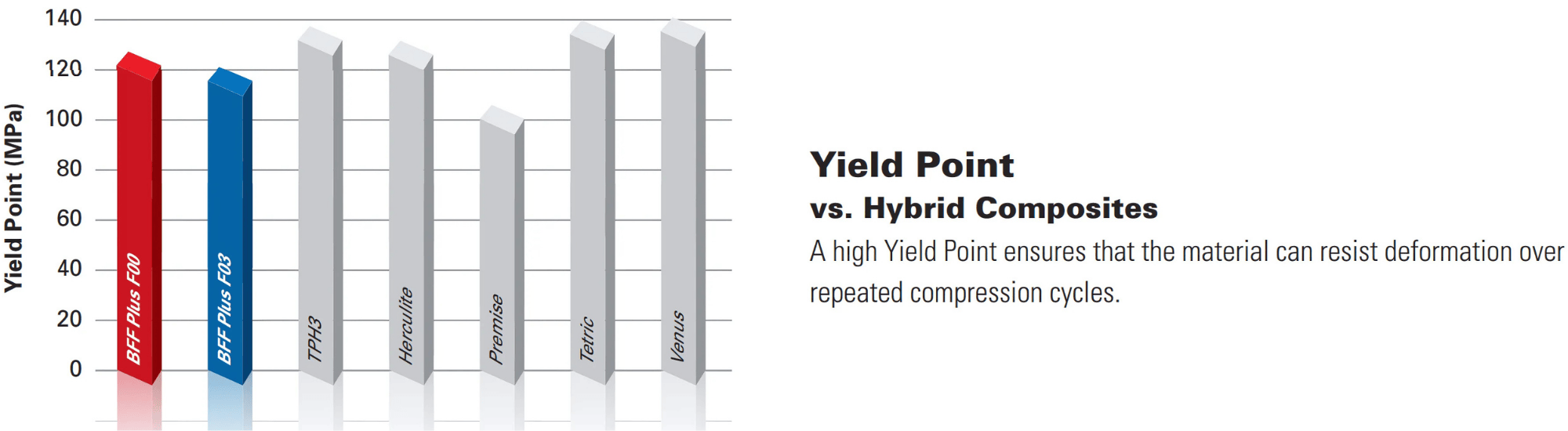 Yield Point (MPa)

140
120
100
80
60
40
20
0

BFF Plus F00
BFF Plus F03
TPH3
Herculite
Premise
Tetric
Venus

Yield Point
vs. Hybrid Composites

A high Yield Point ensures that the material can resist deformation over repeated compression cycles.